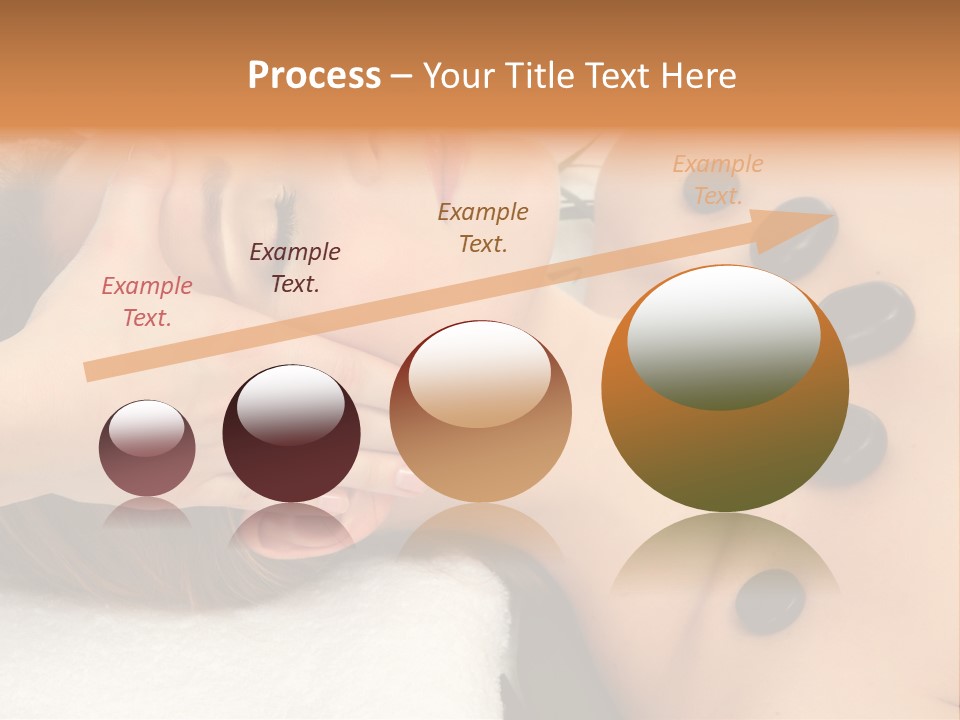 Process – Your Title Text Here

Example Text.

Example Text.

Example Text.

Example Text.